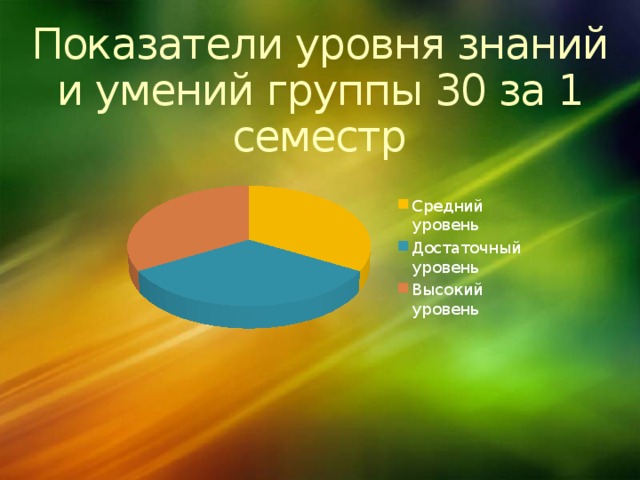 Показатели уровня знаний и умений группы 30 за 1 семестр

Средний уровень
Достаточный уровень
Высокий уровень